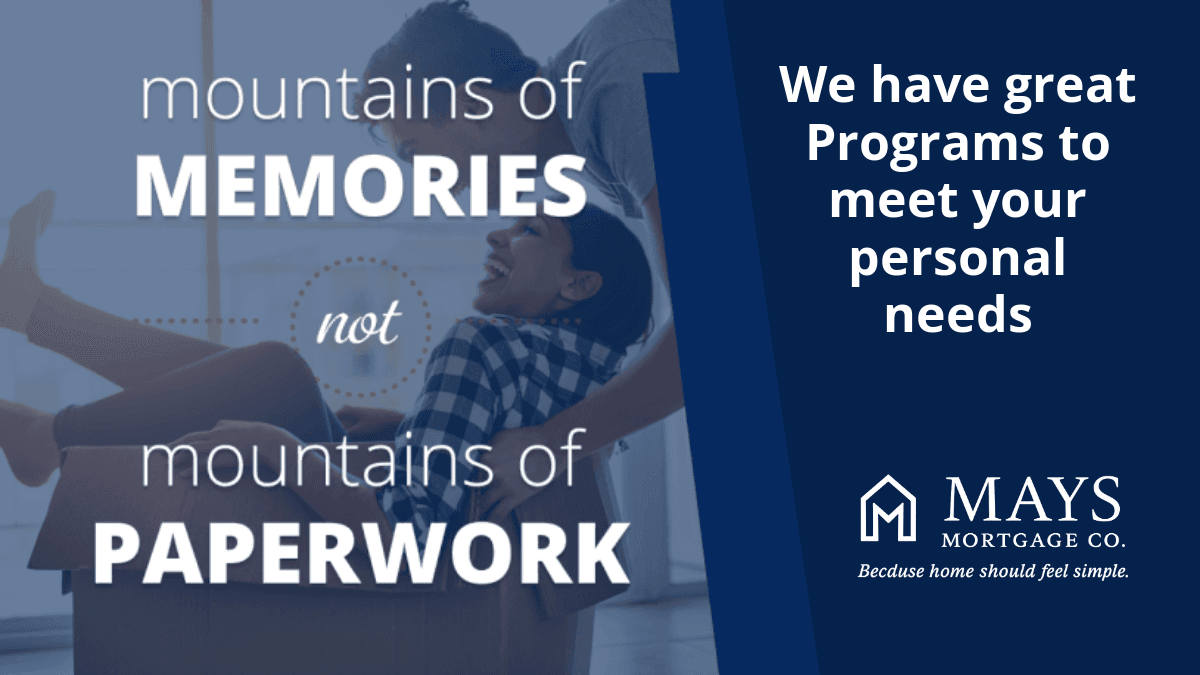 mountains of
MEMORIES
not
mountains of
PAPERWORK

We have great Programs to meet your personal needs

MAYS
MORTGAGE CO.
Because home should feel simple.